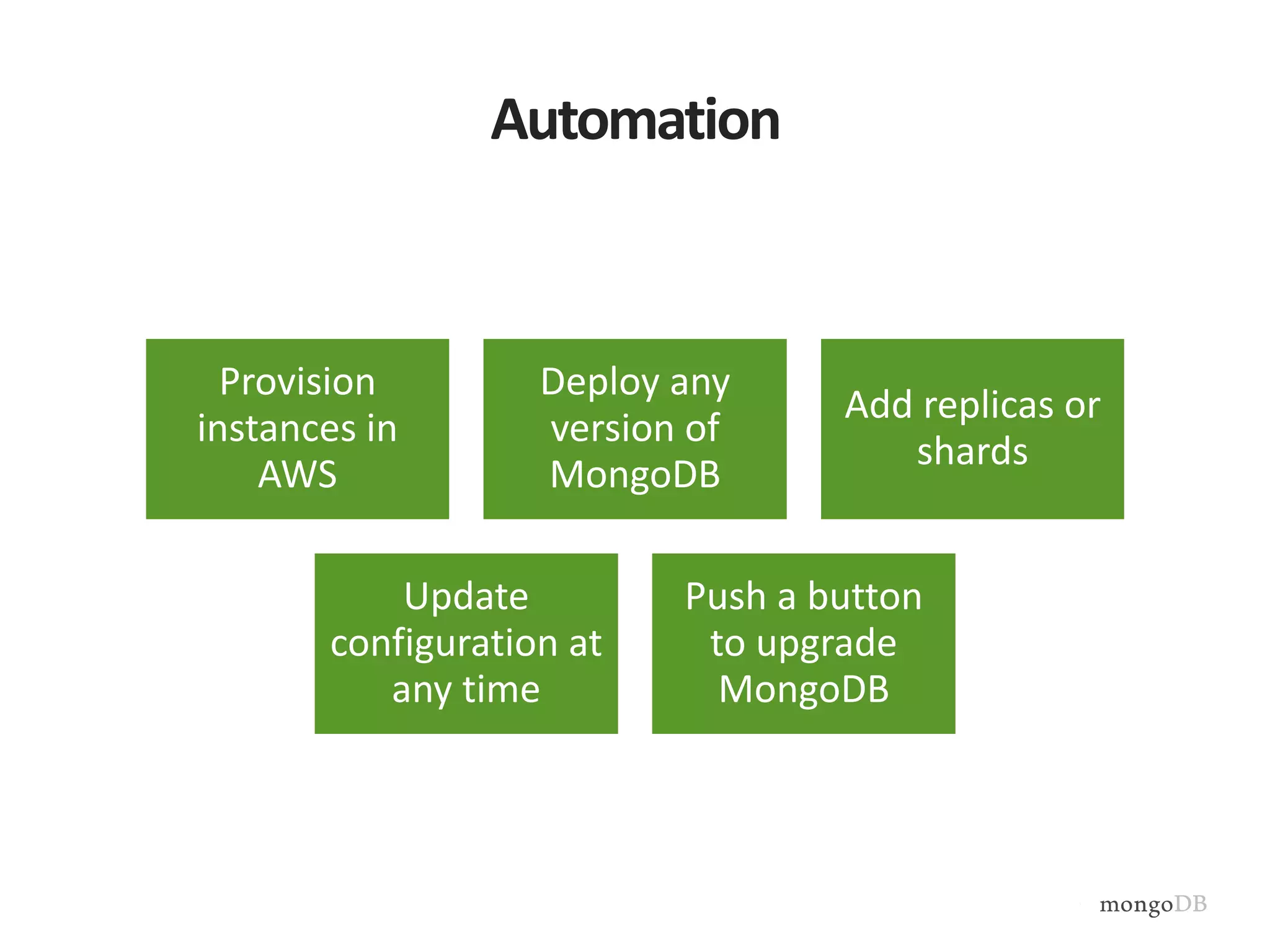 Automation

Provision instances in AWS

Deploy any version of MongoDB

Add replicas or shards

Update configuration at any time

Push a button to upgrade MongoDB

mongoDB